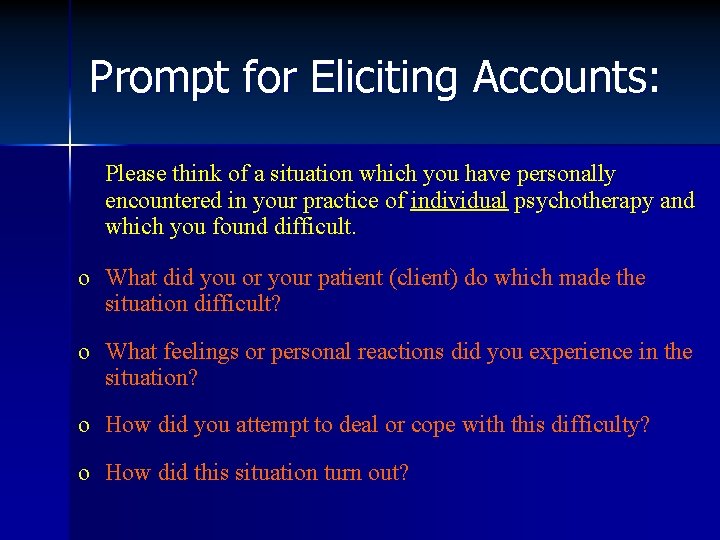 Prompt for Eliciting Accounts:

Please think of a situation which you have personally encountered in your practice of individual psychotherapy and which you found difficult.

o What did you or your patient (client) do which made the situation difficult?

o What feelings or personal reactions did you experience in the situation?

o How did you attempt to deal or cope with this difficulty?

o How did this situation turn out?